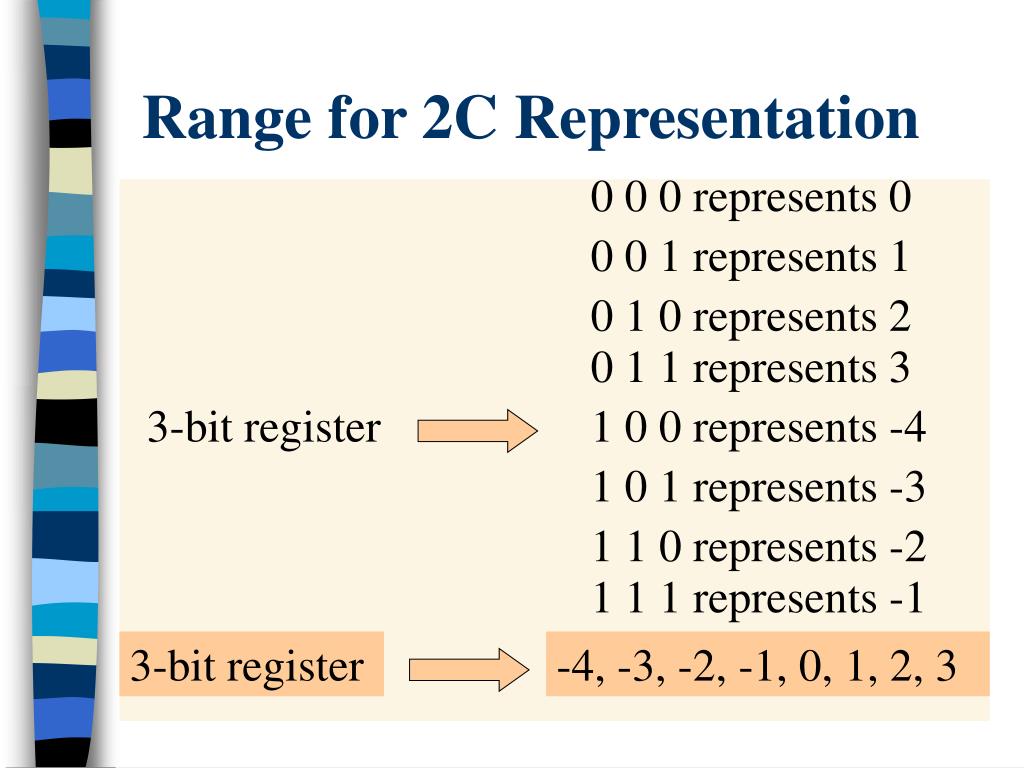 Range for 2C Representation

3-bit register

0 0 0 represents 0
0 0 1 represents 1
0 1 0 represents 2
0 1 1 represents 3
1 0 0 represents -4
1 0 1 represents -3
1 1 0 represents -2
1 1 1 represents -1

3-bit register

-4, -3, -2, -1, 0, 1, 2, 3